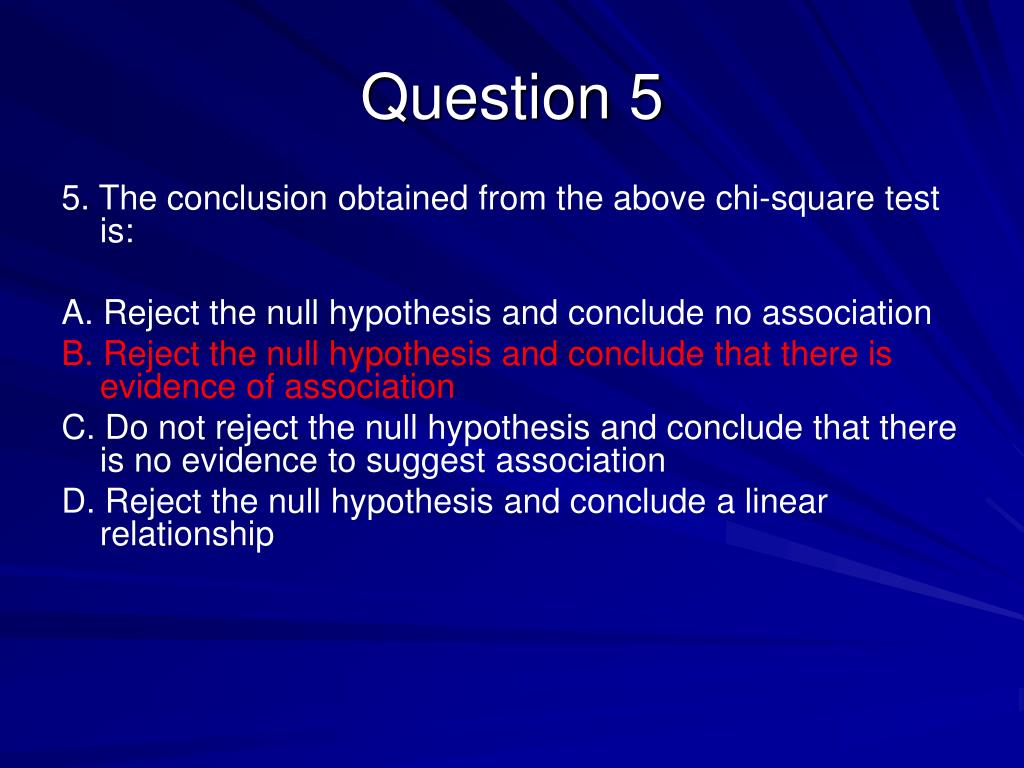 Question 5

5. The conclusion obtained from the above chi-square test is:

A. Reject the null hypothesis and conclude no association
B. Reject the null hypothesis and conclude that there is evidence of association
C. Do not reject the null hypothesis and conclude that there is no evidence to suggest association
D. Reject the null hypothesis and conclude a linear relationship